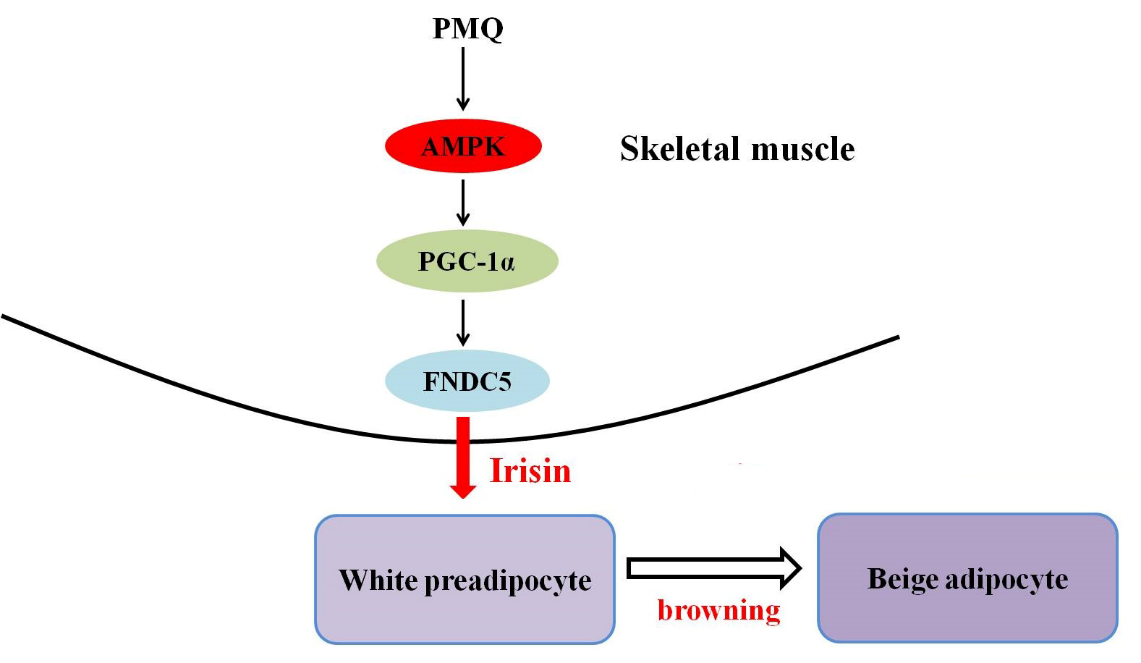 PMQ

AMPK

Skeletal muscle

PGC-1α

FNDC5

Irisin

White preadipocyte

browning

Beige adipocyte